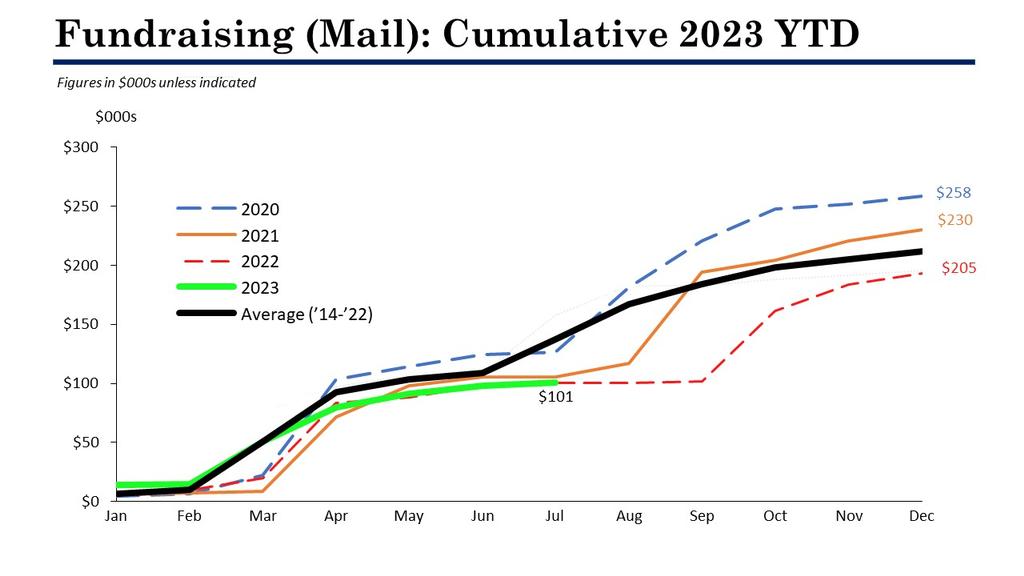 Fundraising (Mail): Cumulative 2023 YTD

Figures in $000s unless indicated

$000s

$300
$250
$200
$150
$100
$50
$0

2020
2021
2022
2023
Average ('14-'22)

$258
$230
$205
$101

Jan Feb Mar Apr May Jun Jul Aug Sep Oct Nov Dec